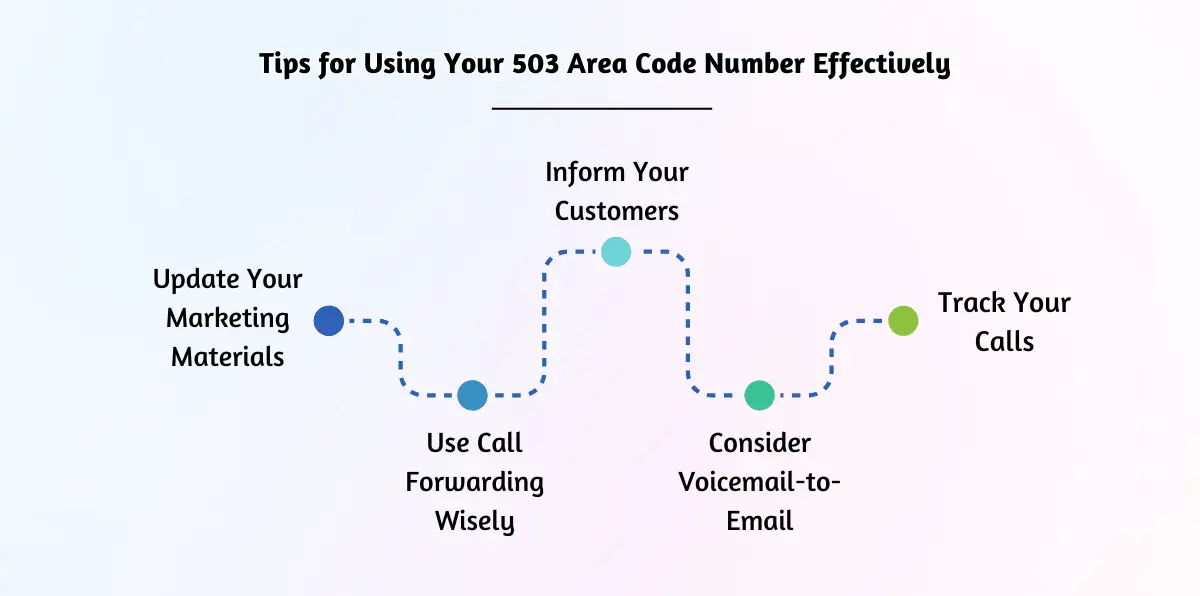 Tips for Using Your 503 Area Code Number Effectively

Update Your Marketing Materials

Use Call Forwarding Wisely

Inform Your Customers

Consider Voicemail-to-Email

Track Your Calls